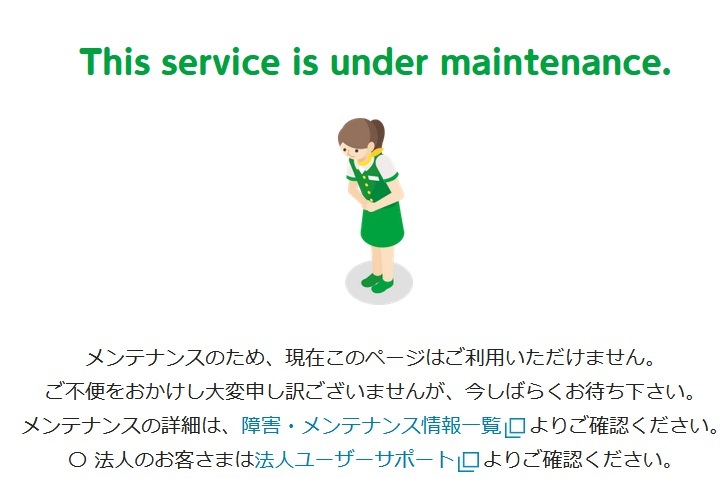 This service is under maintenance.

メンテナンスのため、現在このページはご利用いただけません。
ご不便をおかけし大変申し訳ございませんが、今しばらくお待ち下さい。
メンテナンスの詳細は、障害・メンテナンス情報一覧よりご確認ください。
○ 法人のお客さまは法人ユーザーサポートよりご確認ください。